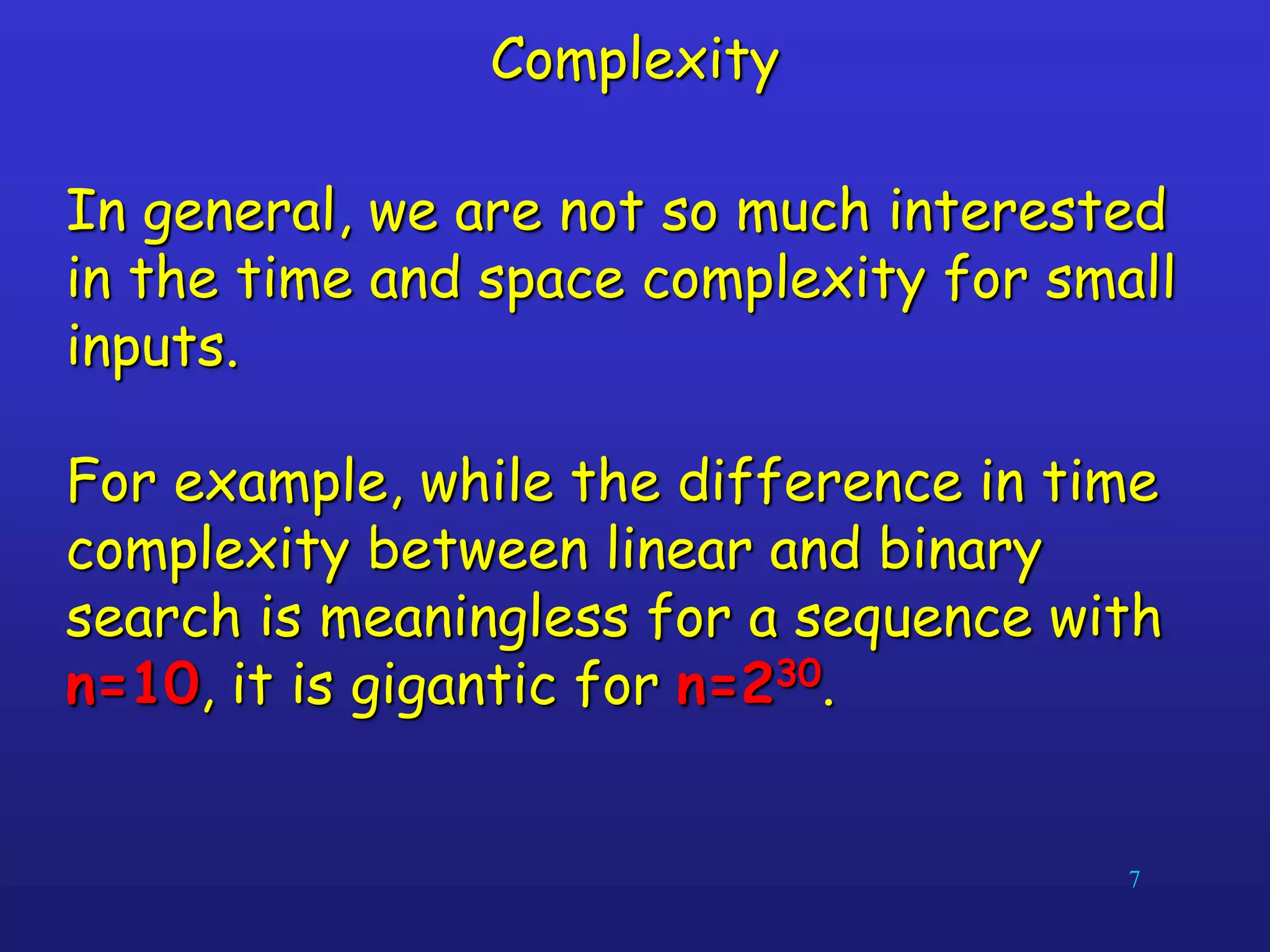 Complexity

In general, we are not so much interested in the time and space complexity for small inputs.

For example, while the difference in time complexity between linear and binary search is meaningless for a sequence with $n=10$, it is gigantic for $n=2^{30}$.

7